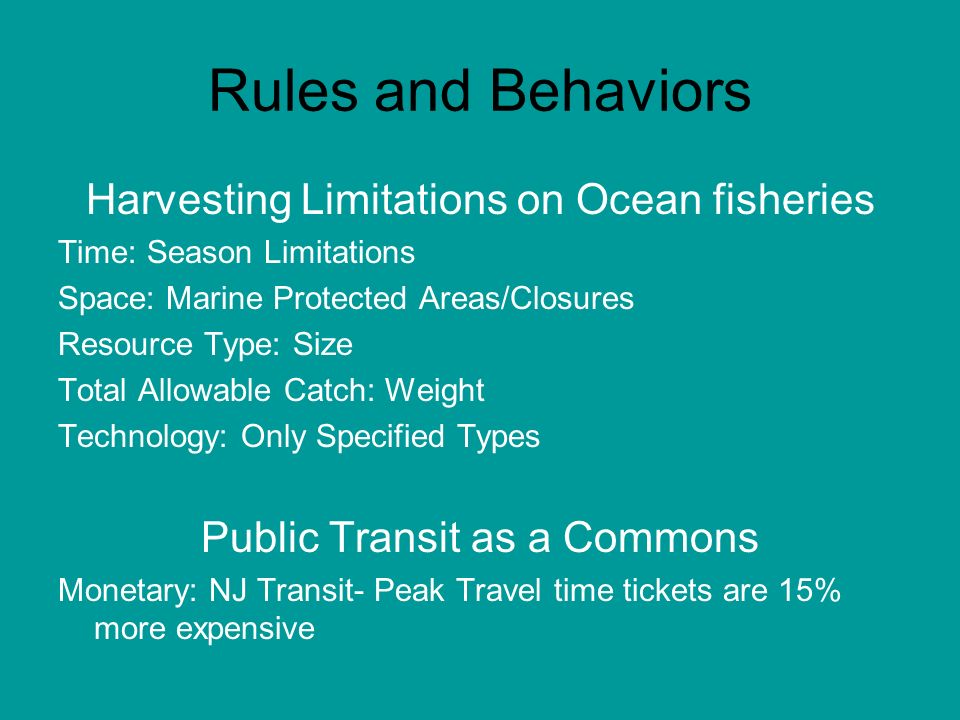 Rules and Behaviors

Harvesting Limitations on Ocean fisheries

Time: Season Limitations

Space: Marine Protected Areas/Closures

Resource Type: Size

Total Allowable Catch: Weight

Technology: Only Specified Types

Public Transit as a Commons

Monetary: NJ Transit- Peak Travel time tickets are 15% more expensive